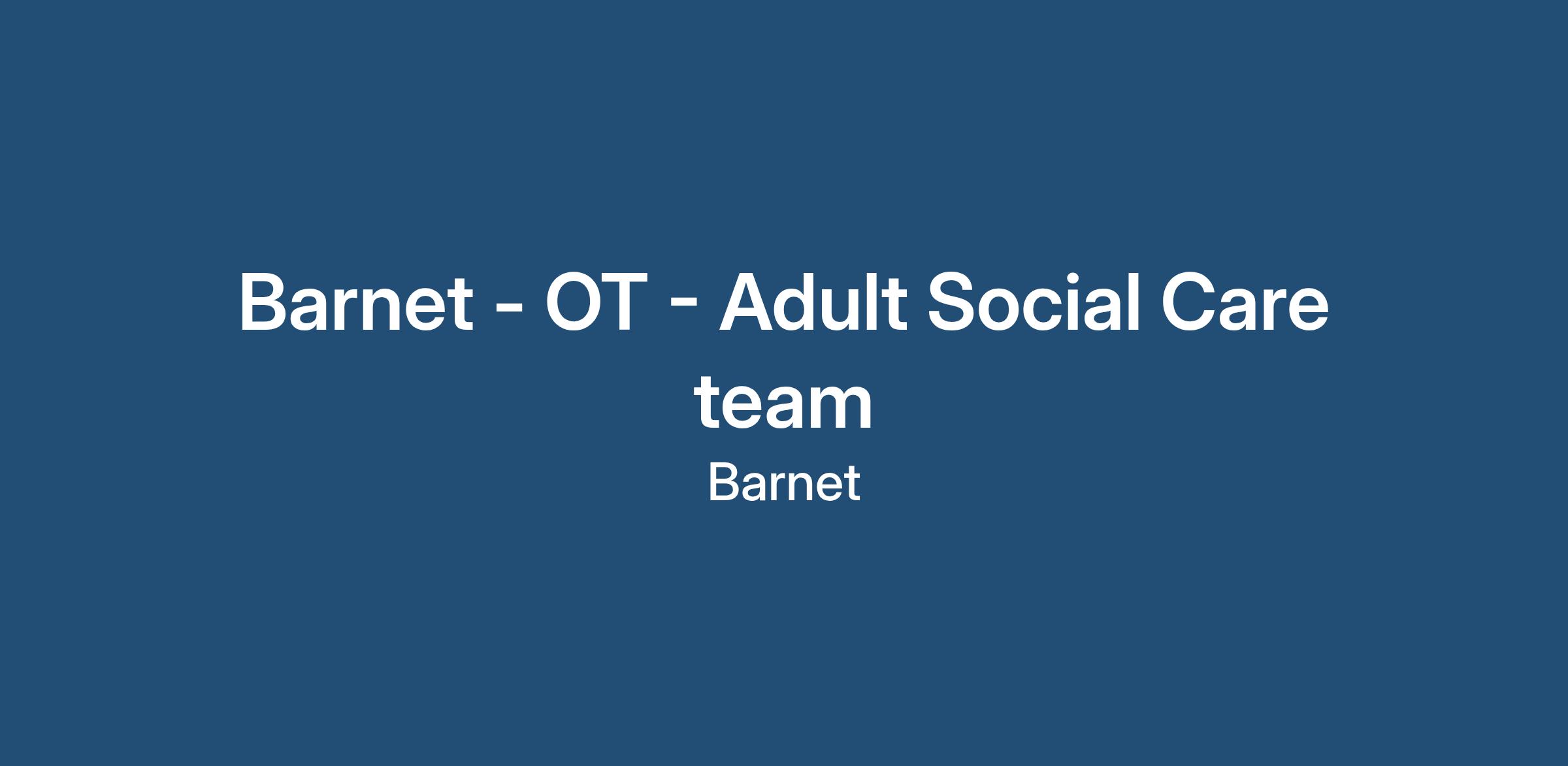 Barnet - OT - Adult Social Care team

Barnet